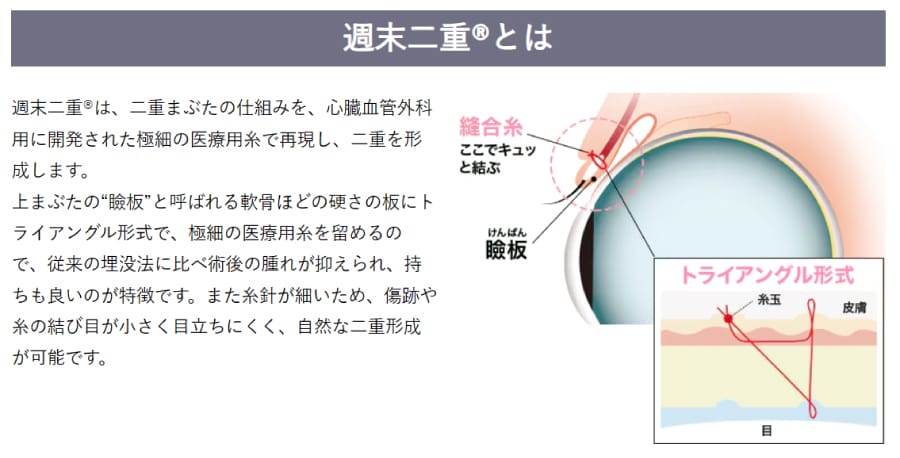 週末二重®とは

週末二重®は、二重まぶたの仕組みを、心臓血管外科用に開発された極細の医療用糸で再現し、二重を形成します。
上まぶたの“瞼板”と呼ばれる軟骨ほどの硬さの板にトライアングル形式で、極細の医療用糸を留めるので、従来の埋没法に比べ術後の腫れが抑えられ、持ちも良いのが特徴です。また糸針が細いため、傷跡や糸の結び目が小さく目立ちにくく、自然な二重形成が可能です。

縫合糸
ここでキュッと結ぶ

けんばん
瞼板

トライアングル形式
糸玉
皮膚
目